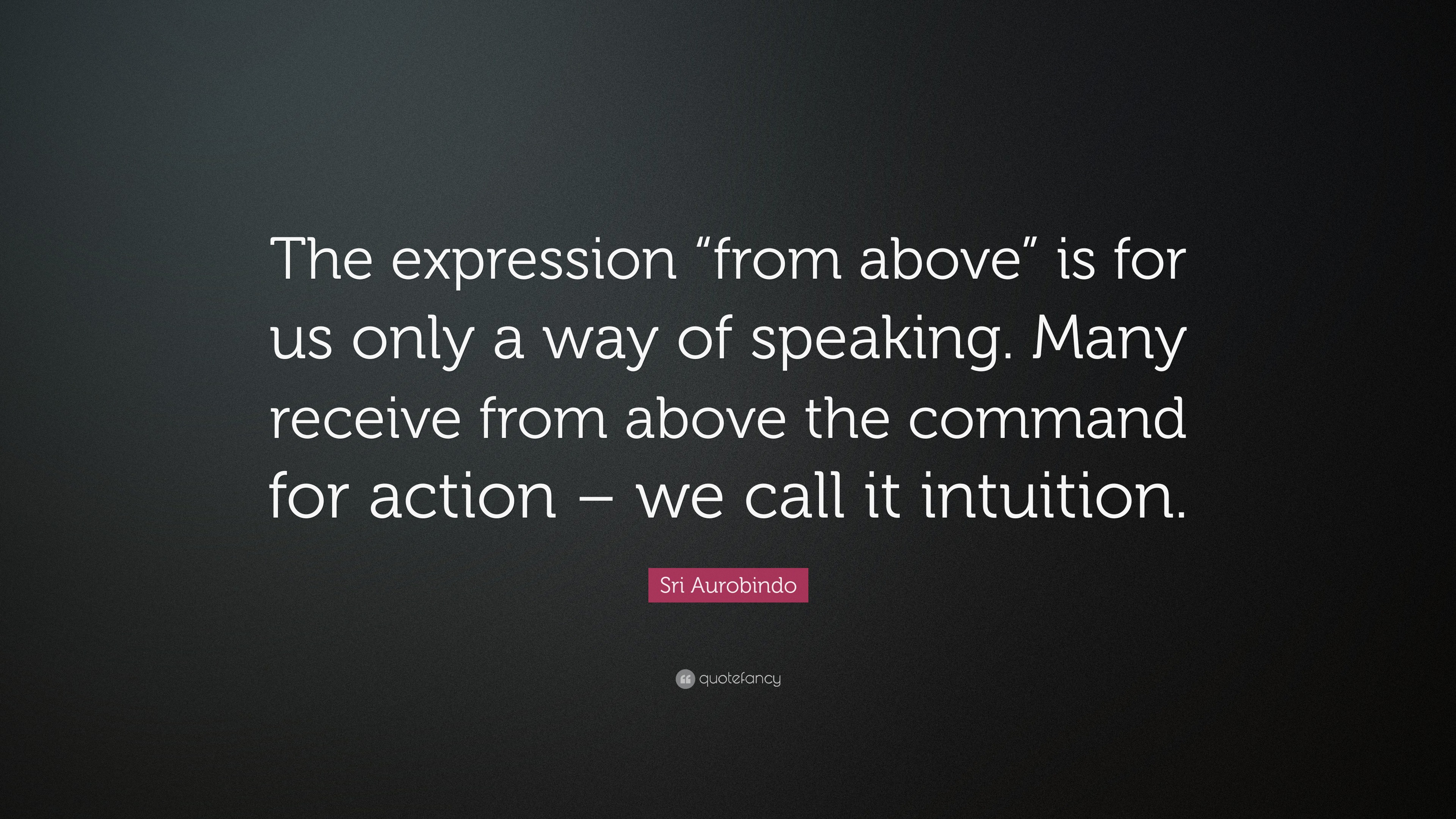 The expression “from above” is for us only a way of speaking. Many receive from above the command for action – we call it intuition.

Sri Aurobindo

quotefancy